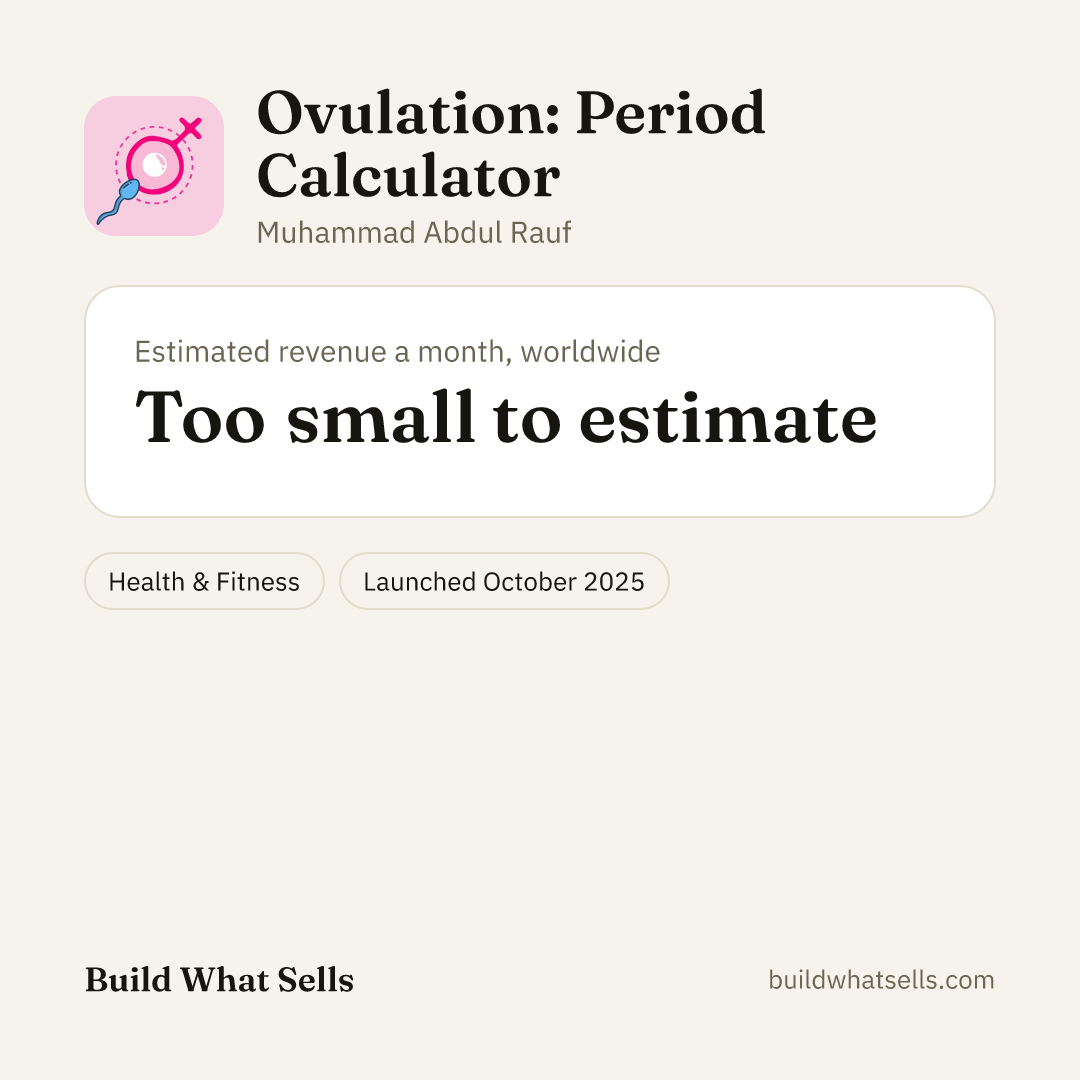 Ovulation: Period Calculator

Muhammad Abdul Rauf

Estimated revenue a month, worldwide

Too small to estimate

Health & Fitness

Launched October 2025

Build What Sells

buildwhatsells.com